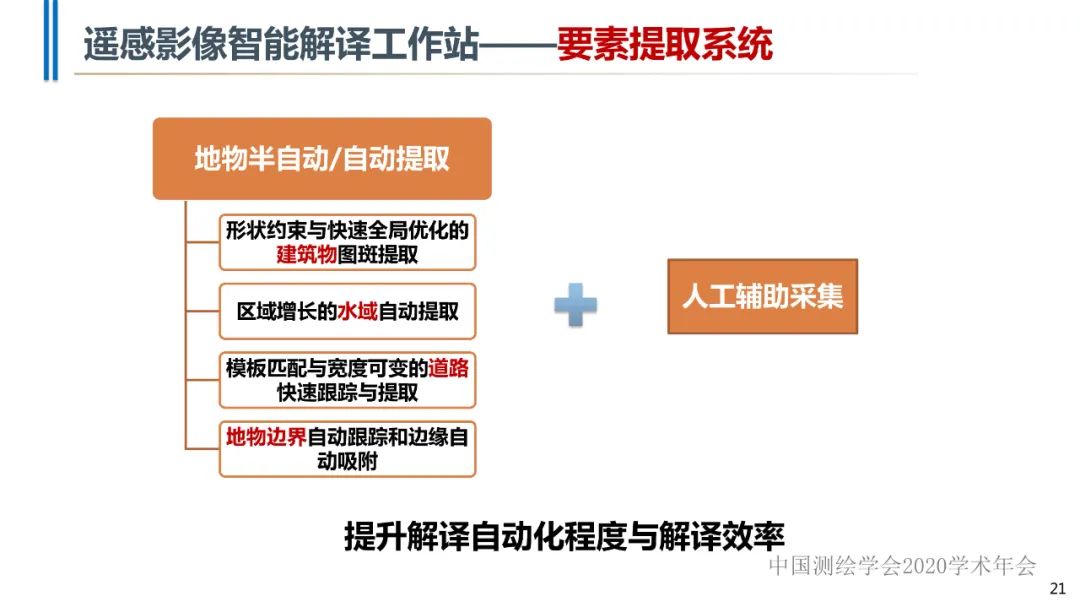 遥感影像智能解译工作站——要素提取系统

地物半自动/自动提取

形状约束与快速全局优化的建筑物图斑提取

区域增长的水域自动提取

模板匹配与宽度可变的道路快速跟踪与提取

地物边界自动跟踪和边缘自动吸附

人工辅助采集

提升解译自动化程度与解译效率

中国测绘学会2020学术年会

21